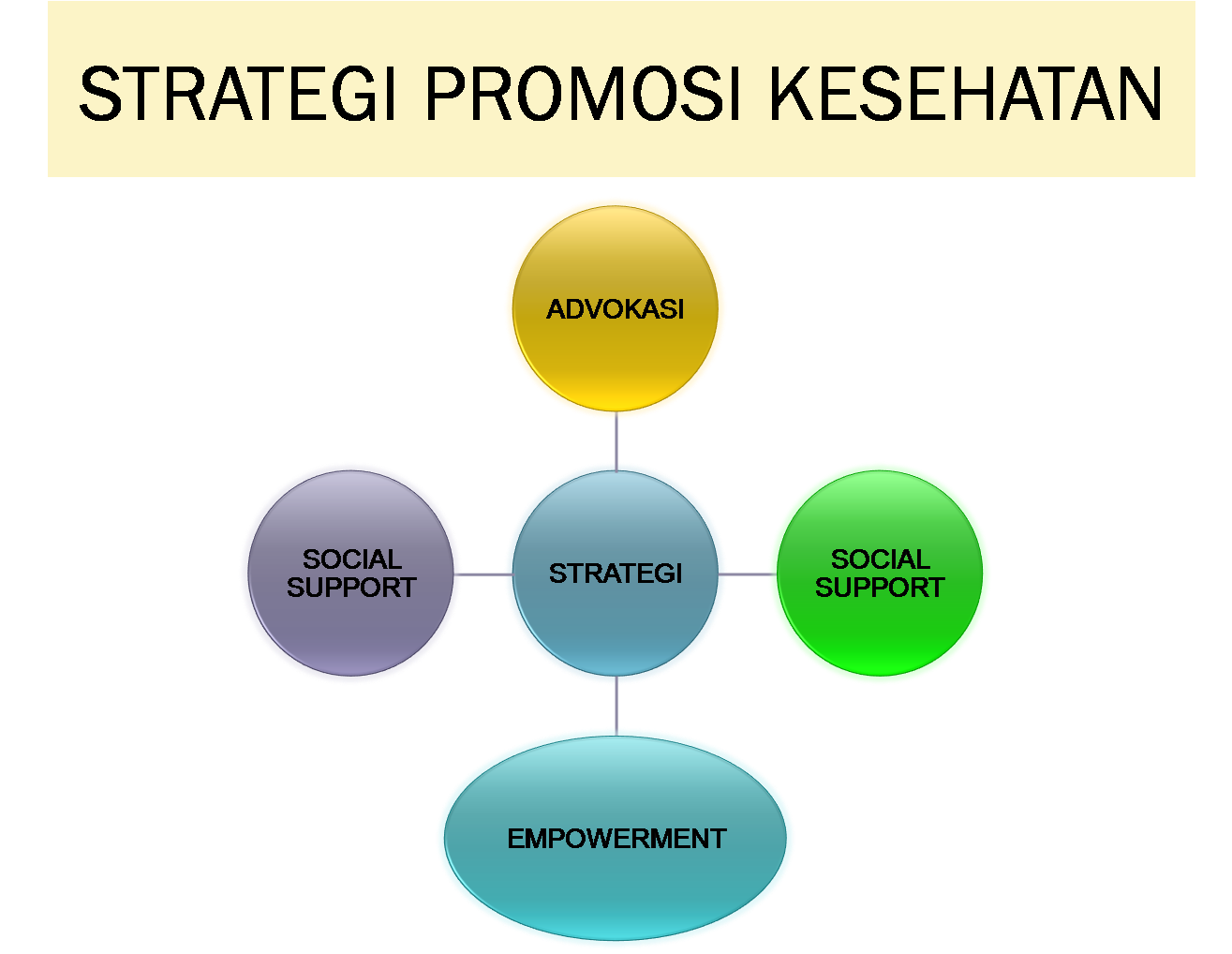 STRATEGI PROMOSI KESEHATAN

ADVOKASI

SOCIAL SUPPORT

STRATEGI

SOCIAL SUPPORT

EMPOWERMENT